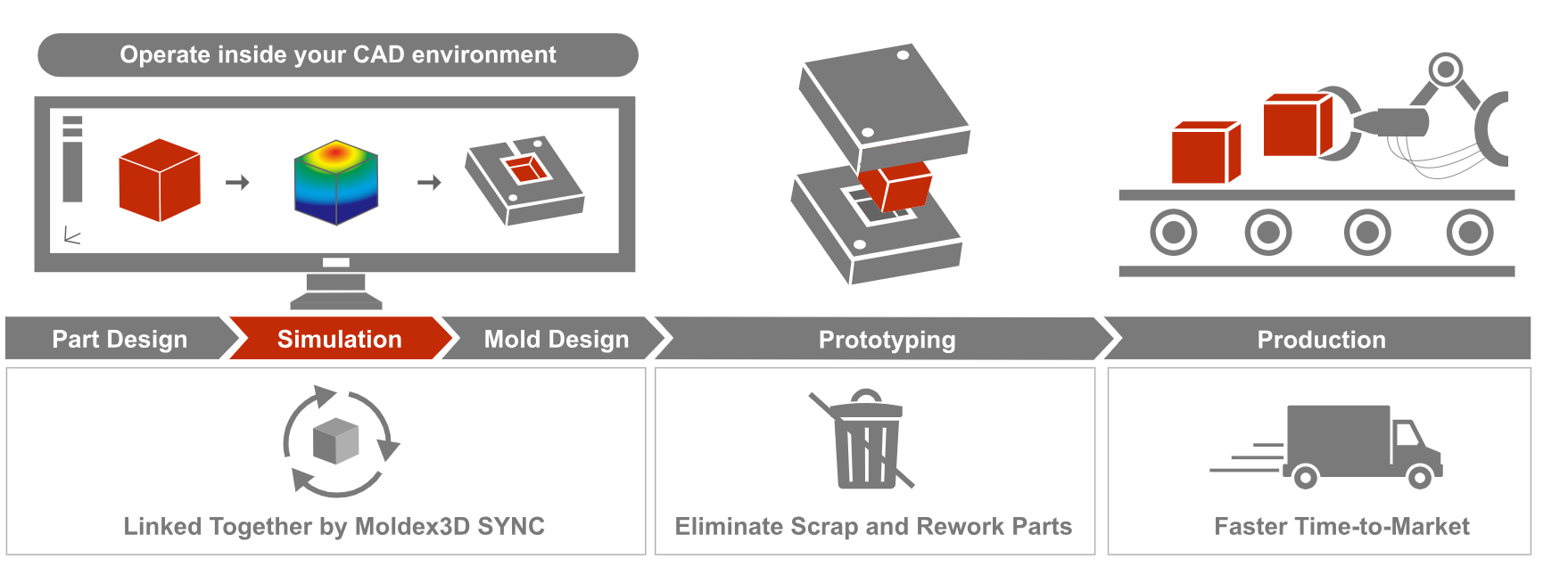 Operate inside your CAD environment

Part Design

Simulation

Mold Design

Prototyping

Production

Linked Together by Moldex3D SYNC

Eliminate Scrap and Rework Parts

Faster Time-to-Market